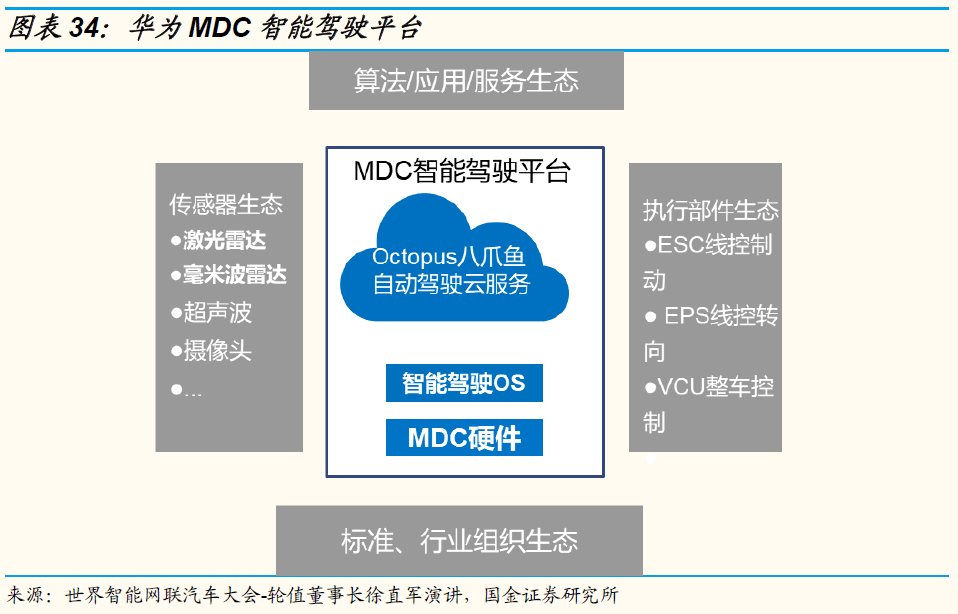 图表 34：华为 MDC 智能驾驶平台

算法/应用/服务生态

传感器生态
●激光雷达
●毫米波雷达
●超声波
●摄像头
●…

MDC智能驾驶平台

Octopus八爪鱼
自动驾驶云服务

智能驾驶OS

MDC硬件

执行部件生态
●ESC线控制动
● EPS线控转向
●VCU整车控制
●

标准、行业组织生态

来源：世界智能网联汽车大会-轮值董事长徐直军演讲，国金证券研究所